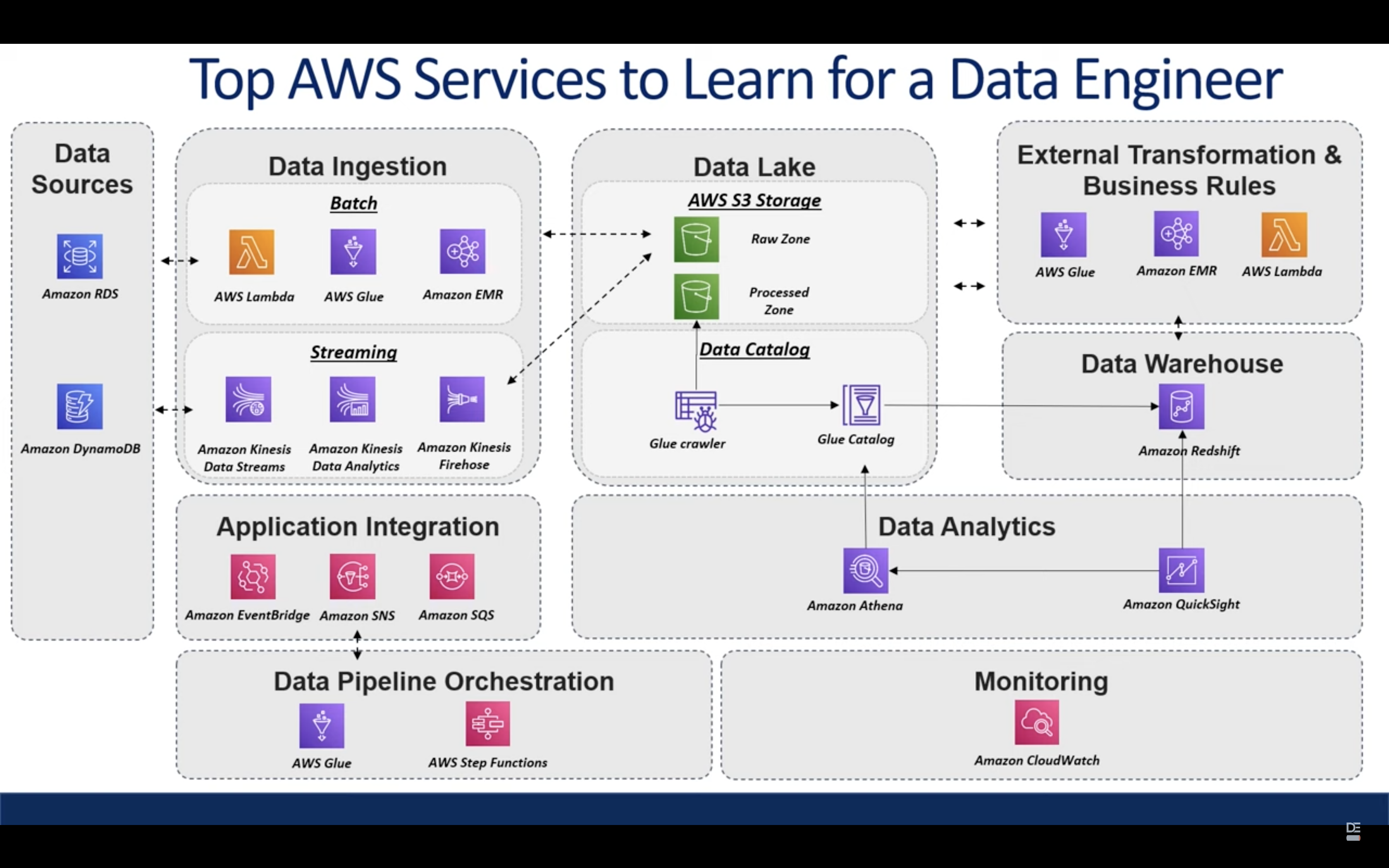 Top AWS Services to Learn for a Data Engineer

Data Sources

Amazon RDS

Amazon DynamoDB

Data Ingestion

Batch

AWS Lambda

AWS Glue

Amazon EMR

Streaming

Amazon Kinesis Data Streams

Amazon Kinesis Data Analytics

Amazon Kinesis Firehose

Data Lake

AWS S3 Storage

Raw Zone

Processed Zone

Data Catalog

Glue crawler

Glue Catalog

External Transformation & Business Rules

AWS Glue

Amazon EMR

AWS Lambda

Data Warehouse

Amazon Redshift

Application Integration

Amazon EventBridge

Amazon SNS

Amazon SQS

Data Analytics

Amazon Athena

Amazon QuickSight

Data Pipeline Orchestration

AWS Glue

AWS Step Functions

Monitoring

Amazon CloudWatch

DE